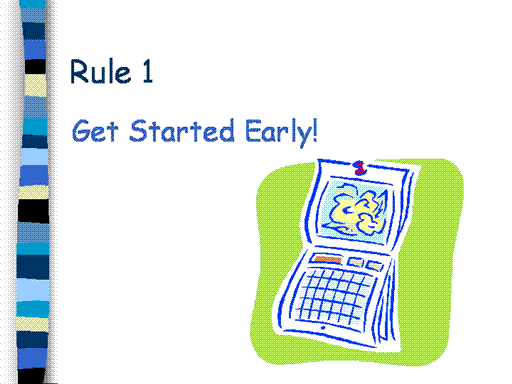 Rule 1

Get Started Early!